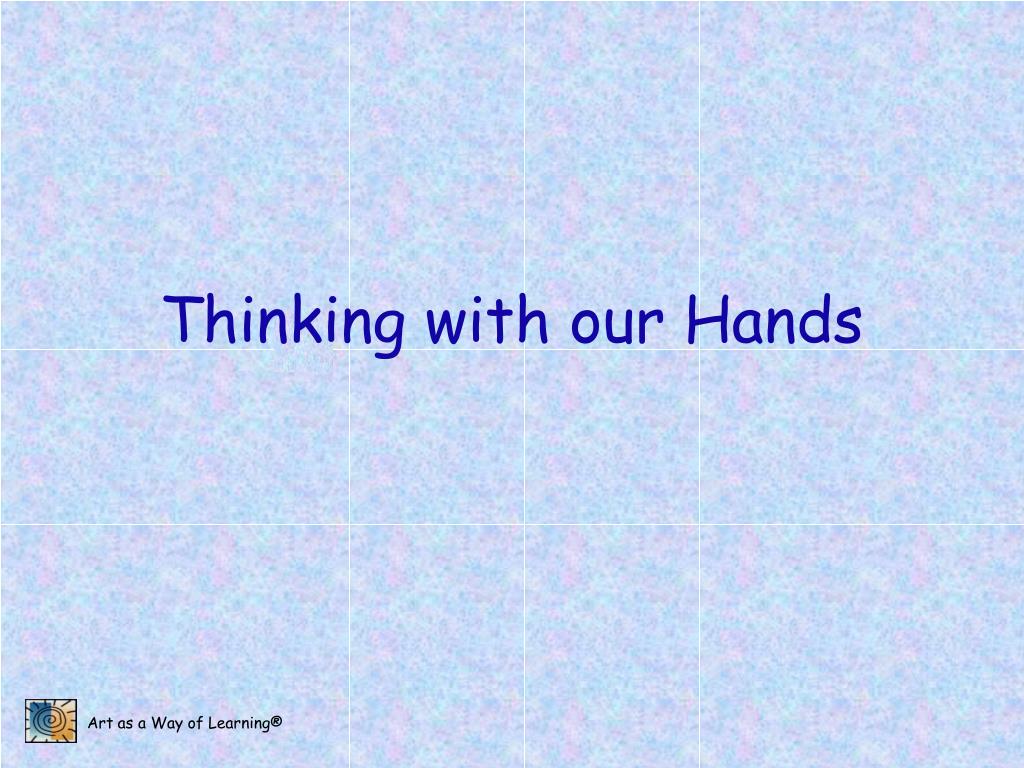 Thinking with our Hands

Art as a Way of Learning®